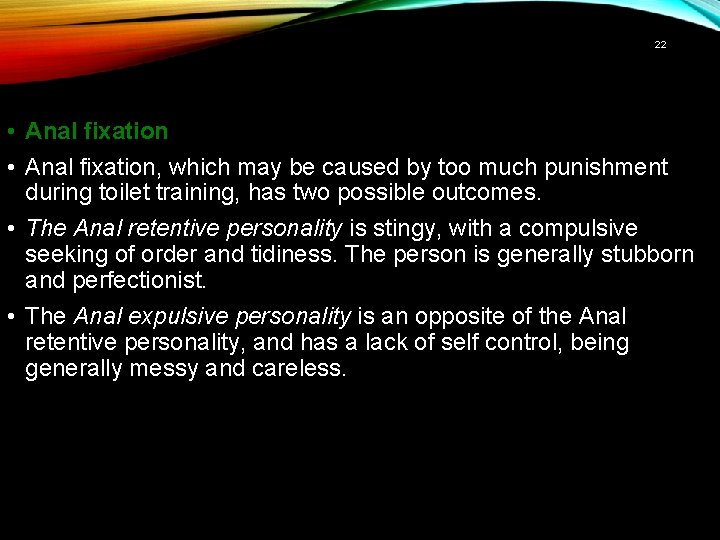 22

• Anal fixation

• Anal fixation, which may be caused by too much punishment during toilet training, has two possible outcomes.

• The Anal retentive personality is stingy, with a compulsive seeking of order and tidiness. The person is generally stubborn and perfectionist.

• The Anal expulsive personality is an opposite of the Anal retentive personality, and has a lack of self control, being generally messy and careless.